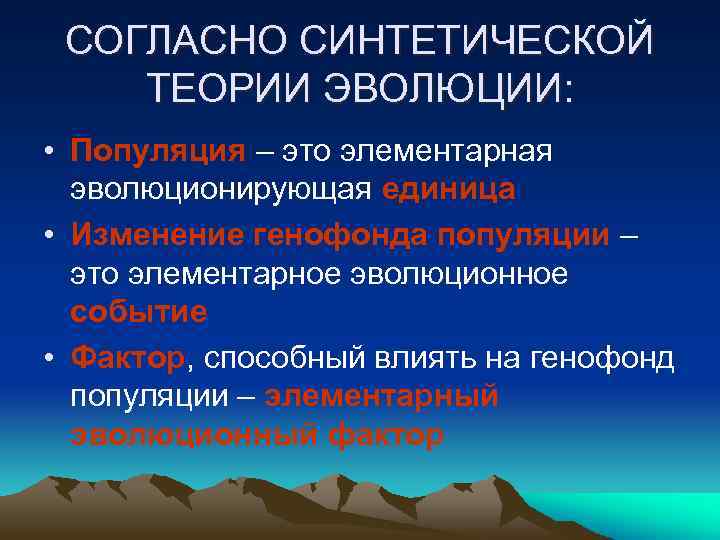 СОГЛАСНО СИНТЕТИЧЕСКОЙ ТЕОРИИ ЭВОЛЮЦИИ:

• Популяция – это элементарная эволюционирующая единица

• Изменение генофонда популяции – это элементарное эволюционное событие

• Фактор, способный влиять на генофонд популяции – элементарный эволюционный фактор